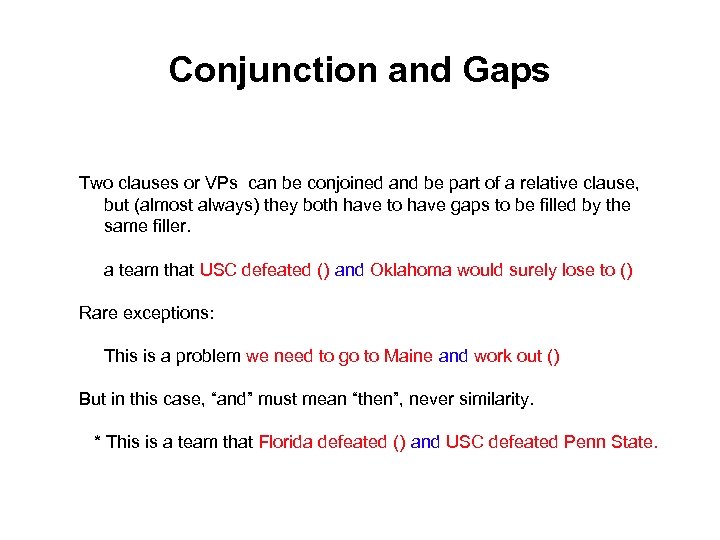 Conjunction and Gaps

Two clauses or VPs can be conjoined and be part of a relative clause, but (almost always) they both have to have gaps to be filled by the same filler.

a team that USC defeated () and Oklahoma would surely lose to ()

Rare exceptions:

This is a problem we need to go to Maine and work out ()

But in this case, “and” must mean “then”, never similarity.

* This is a team that Florida defeated () and USC defeated Penn State.